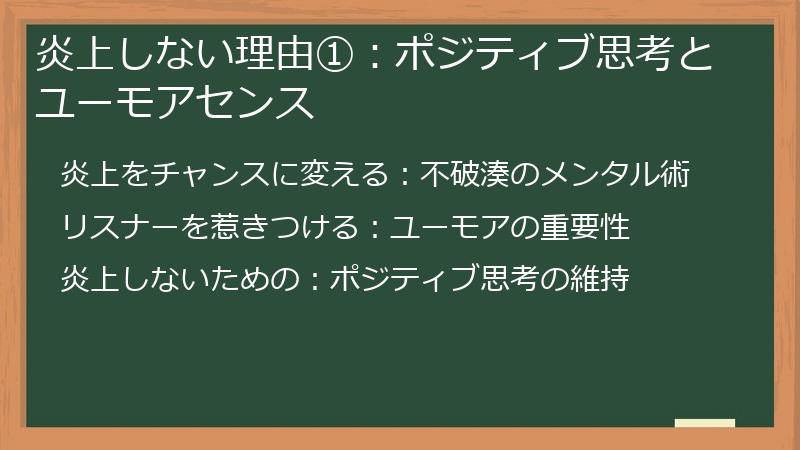 炎上しない理由①：ポジティブ思考とユーモアセンス

炎上をチャンスに変える：不破湊のメンタル術

リスナーを惹きつける：ユーモアの重要性

炎上しないための：ポジティブ思考の維持